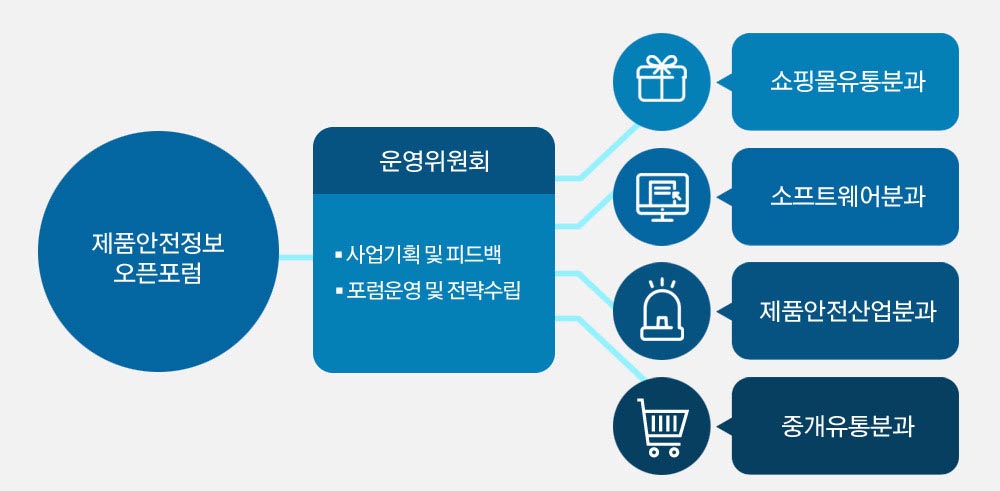 제품안전정보
오픈포럼

운영위원회

▪ 사업기획 및 피드백
▪ 포럼운영 및 전략수립

쇼핑몰유통분과

소프트웨어분과

제품안전산업분과

중개유통분과